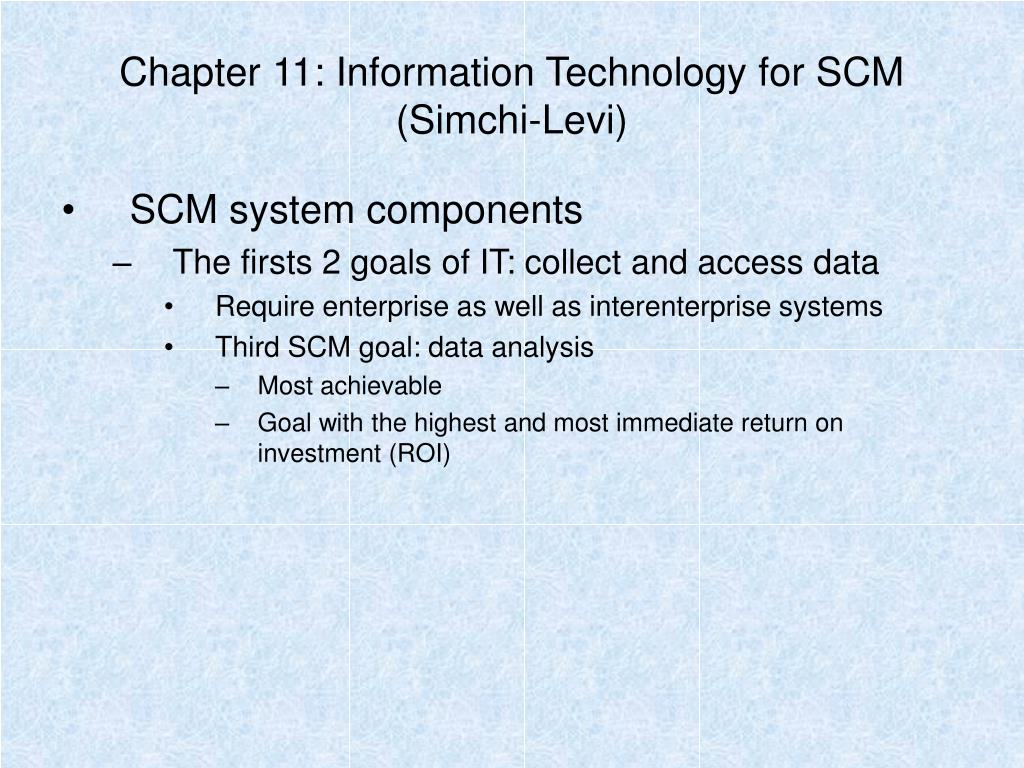 Chapter 11: Information Technology for SCM (Simchi-Levi)

• SCM system components
– The firsts 2 goals of IT: collect and access data
• Require enterprise as well as interenterprise systems
• Third SCM goal: data analysis
– Most achievable
– Goal with the highest and most immediate return on investment (ROI)